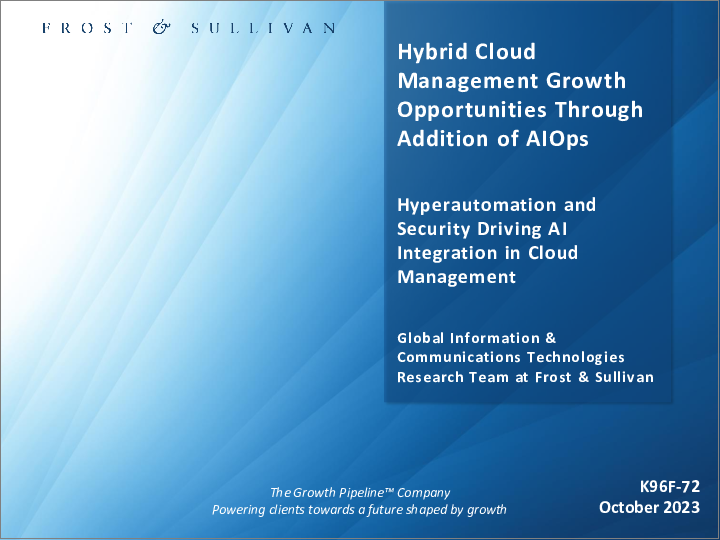 FROST & SULLIVAN

Hybrid Cloud Management Growth Opportunities Through Addition of AIOps

Hyperautomation and Security Driving AI Integration in Cloud Management

Global Information & Communications Technologies Research Team at Frost & Sullivan

The Growth Pipeline™ Company
Powering clients towards a future shaped by growth

K96F-72
October 2023